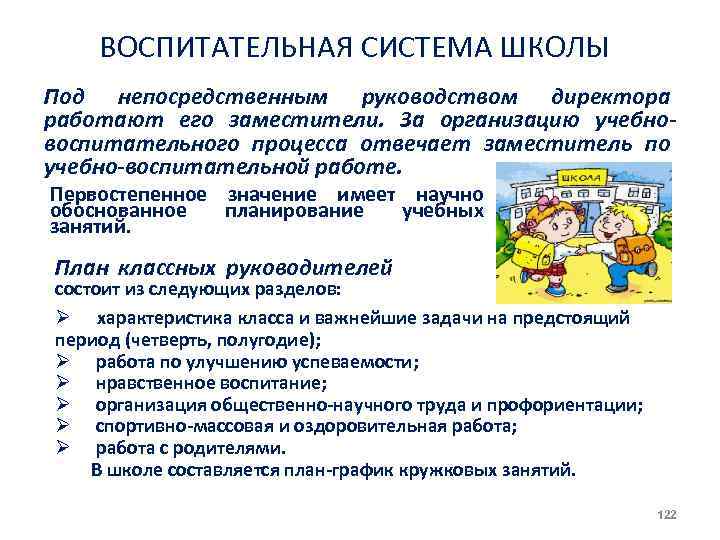 ВОСПИТАТЕЛЬНАЯ СИСТЕМА ШКОЛЫ

Под непосредственным руководством директора работают его заместители. За организацию учебно-воспитательного процесса отвечает заместитель по учебно-воспитательной работе.

Первостепенное значение имеет научно обоснованное планирование учебных занятий.

ШКОЛА

План классных руководителей состоит из следующих разделов:

➢ характеристика класса и важнейшие задачи на предстоящий период (четверть, полугодие);
➢ работа по улучшению успеваемости;
➢ нравственное воспитание;
➢ организация общественно-научного труда и профориентации;
➢ спортивно-массовая и оздоровительная работа;
➢ работа с родителями.

В школе составляется план-график кружковых занятий.

122